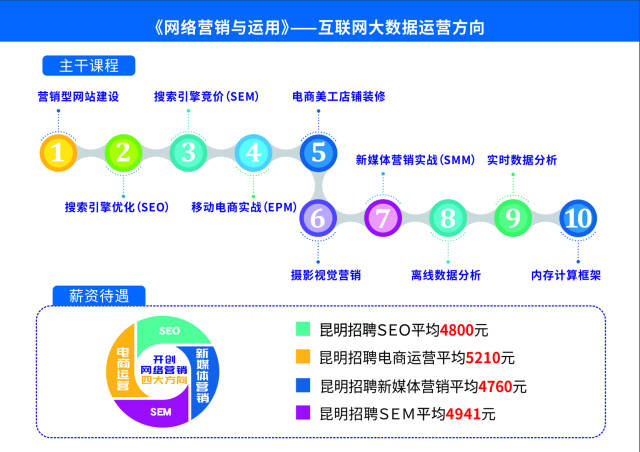 《网络营销与运用》——互联网大数据运营方向

主干课程

营销型网站建设
搜索引擎竞价（SEM）
电商美工店铺装修

1 2 3 4 5

搜索引擎优化（SEO）
移动电商实战（EPM）

新媒体营销实战（SMM）
实时数据分析

6 7 8 9 10

摄影视觉营销
离线数据分析
内存计算框架

薪资待遇

SEO
新媒体营销
SEM
电商运营
开创网络营销四大方向

昆明招聘SEO平均4800元
昆明招聘电商运营平均5210元
昆明招聘新媒体营销平均4760元
昆明招聘SEM平均4941元